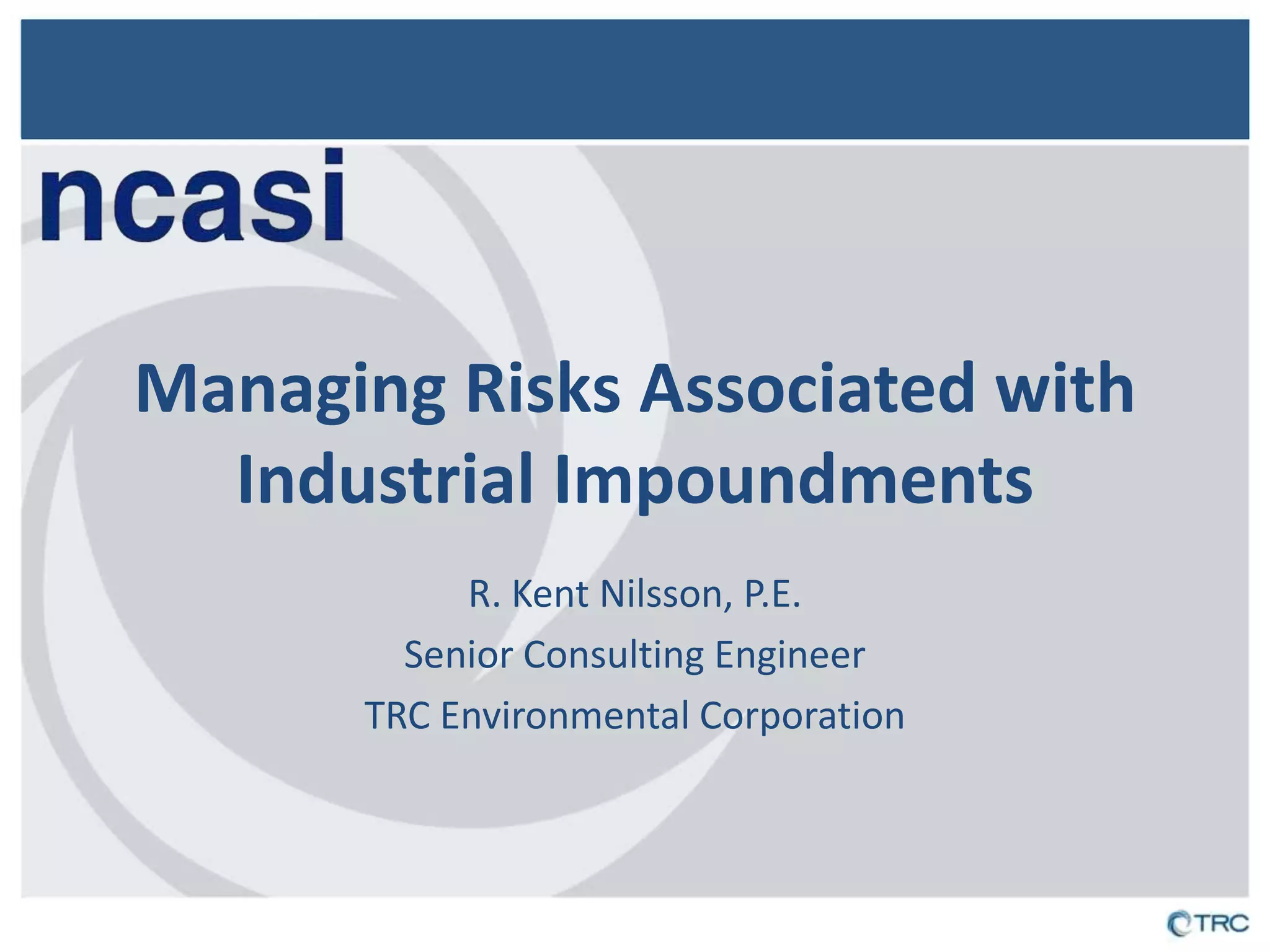 ncasi

Managing Risks Associated with Industrial Impoundments

R. Kent Nilsson, P.E.

Senior Consulting Engineer

TRC Environmental Corporation

TRC